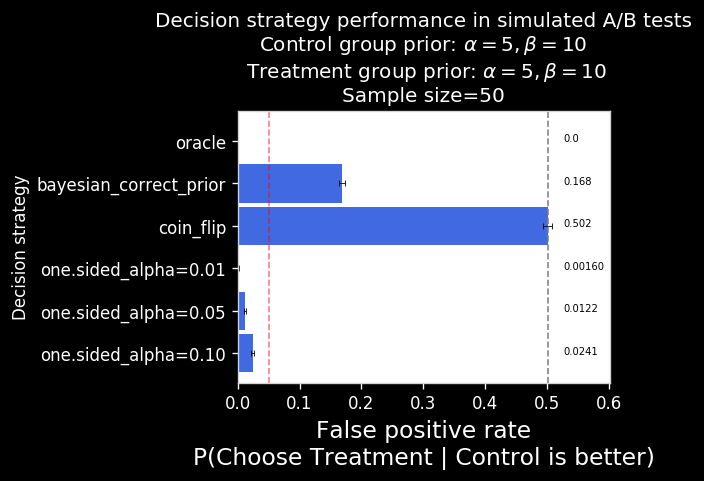 Decision strategy performance in simulated A/B tests
Control group prior: $\alpha = 5, \beta = 10$
Treatment group prior: $\alpha = 5, \beta = 10$
Sample size=50

Decision strategy

oracle
bayesian_correct_prior
coin_flip
one.sided_alpha=0.01
one.sided_alpha=0.05
one.sided_alpha=0.10

0.0
0.168
0.502
0.00160
0.0122
0.0241

0.0 0.1 0.2 0.3 0.4 0.5 0.6

False positive rate
P(Choose Treatment | Control is better)